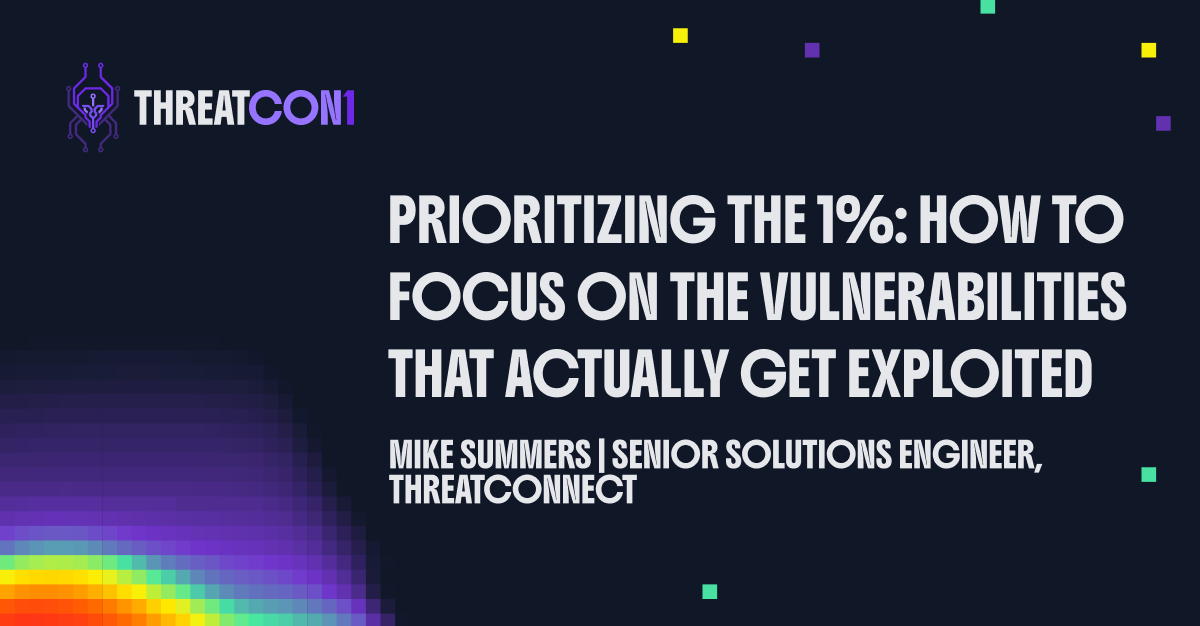 THREATCON1

PRIORITIZING THE 1%: HOW TO FOCUS ON THE VULNERABILITIES THAT ACTUALLY GET EXPLOITED

MIKE SUMMERS | SENIOR SOLUTIONS ENGINEER, THREATCONNECT